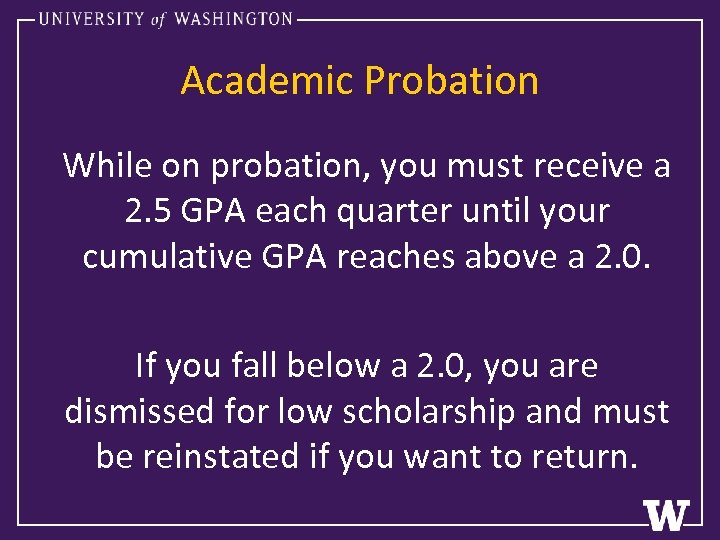 UNIVERSITY of WASHINGTON

Academic Probation

While on probation, you must receive a 2.5 GPA each quarter until your cumulative GPA reaches above a 2.0.

If you fall below a 2.0, you are dismissed for low scholarship and must be reinstated if you want to return.

W